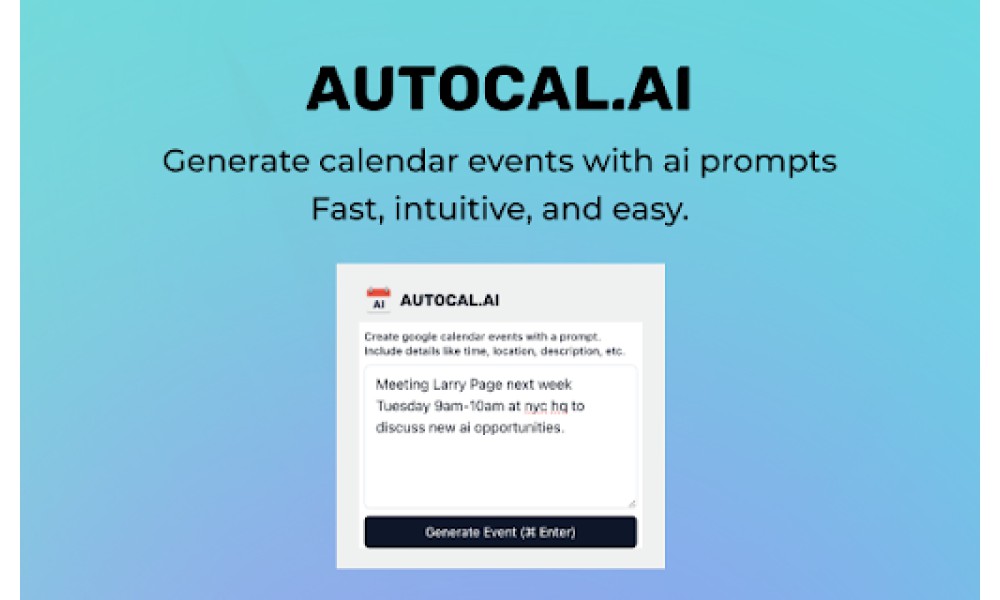 AUTOCAL.AI

Generate calendar events with ai prompts
Fast, intuitive, and easy.

AI AUTOCAL.AI

Create google calendar events with a prompt. Include details like time, location, description, etc.

Meeting Larry Page next week Tuesday 9am-10am at nyc hq to discuss new ai opportunities.

Generate Event (⌘ Enter)